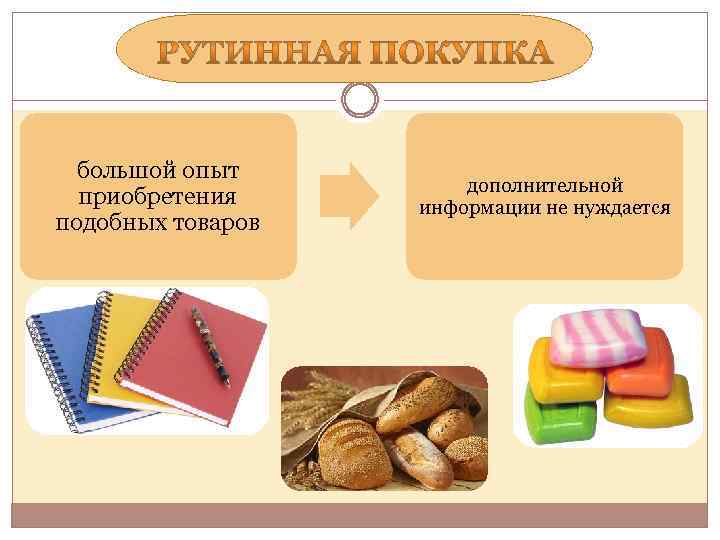 РУТИННАЯ ПОКУПКА

большой опыт приобретения подобных товаров

дополнительной информации не нуждается